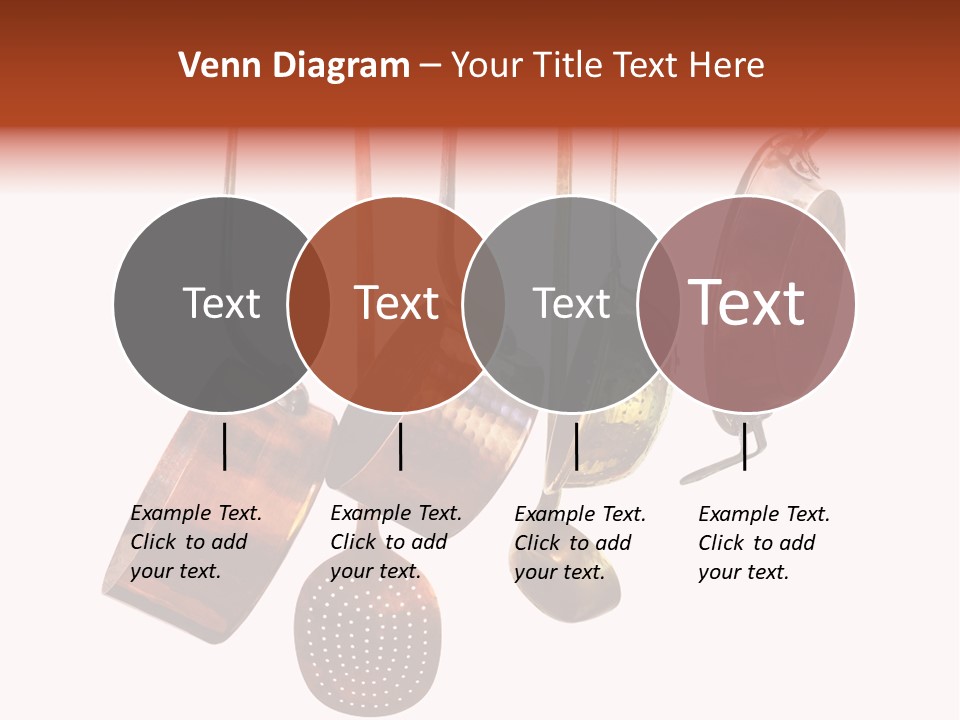 Venn Diagram – Your Title Text Here

Text

Text

Text

Text

Example Text. Click to add your text.

Example Text. Click to add your text.

Example Text. Click to add your text.

Example Text. Click to add your text.